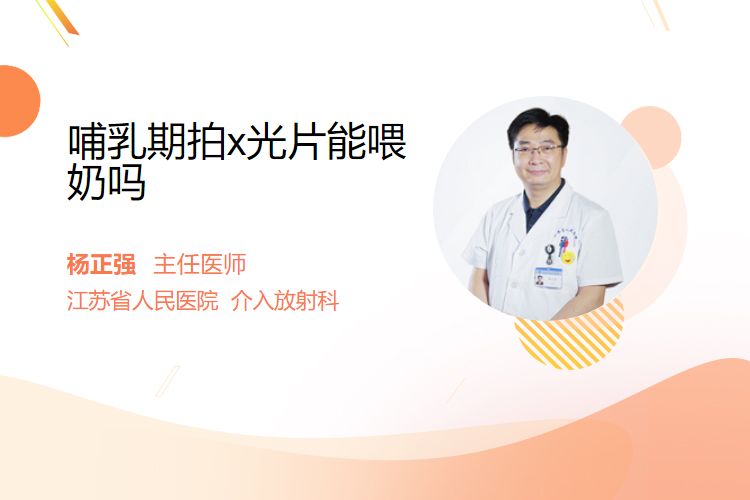 哺乳期拍x光片能喂奶吗

杨正强　主任医师
江苏省人民医院　介入放射科